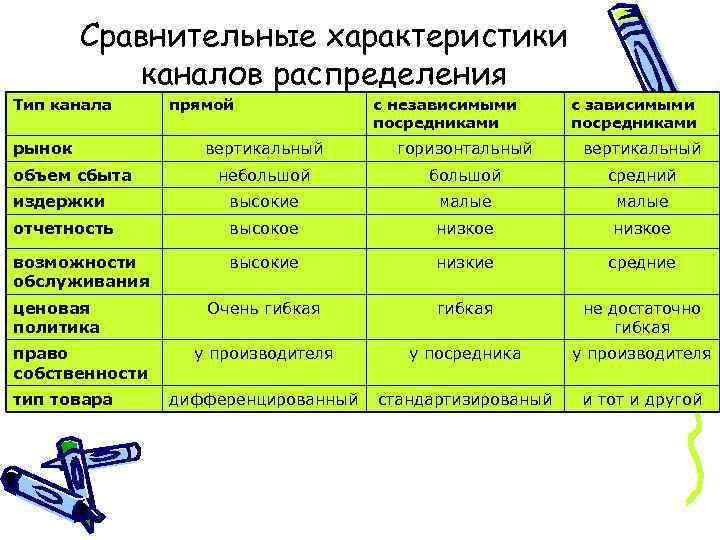 Сравнительные характеристики каналов распределения

| Тип канала | прямой | с независимыми посредниками | с зависимыми посредниками |
|---|---|---|---|
| рынок | вертикальный | горизонтальный | вертикальный |
| объем сбыта | небольшой | большой | средний |
| издержки | высокие | малые | малые |
| отчетность | высокое | низкое | низкое |
| возможности обслуживания | высокие | низкие | средние |
| ценовая политика | Очень гибкая | гибкая | не достаточно гибкая |
| право собственности | у производителя | у посредника | у производителя |
| тип товара | дифференцированный | стандартизированый | и тот и другой |